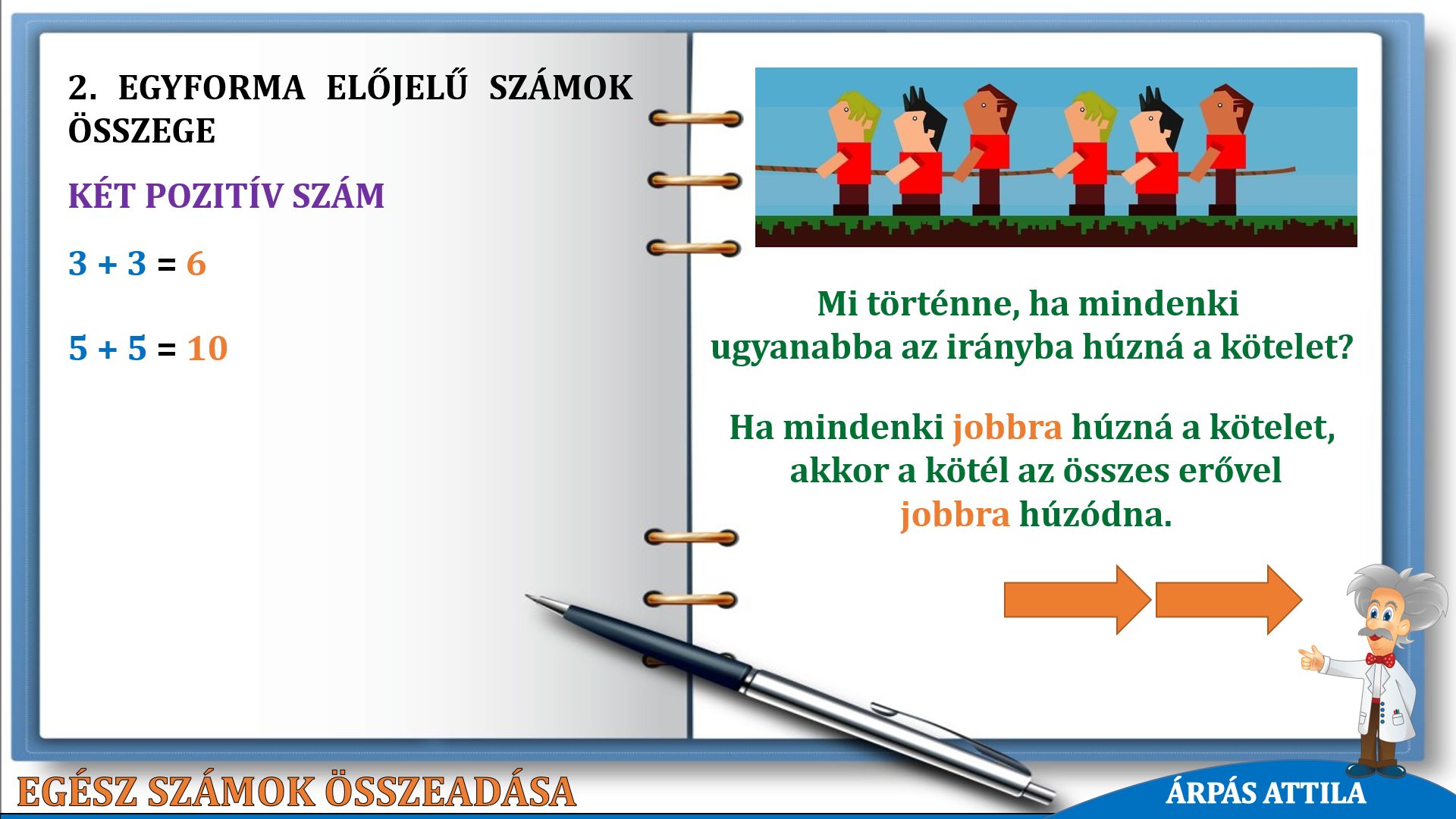 2. EGYFORMA ELŐJELŰ SZÁMOK ÖSSZEGE

KÉT POZITÍV SZÁM

$3 + 3 = 6$

$5 + 5 = 10$

Mi történne, ha mindenki ugyanabba az irányba húzná a kötelet?

Ha mindenki jobbra húzná a kötelet, akkor a kötél az összes erővel jobbra húzódna.

EGÉSZ SZÁMOK ÖSSZEADÁSA

ÁRPÁS ATTILA